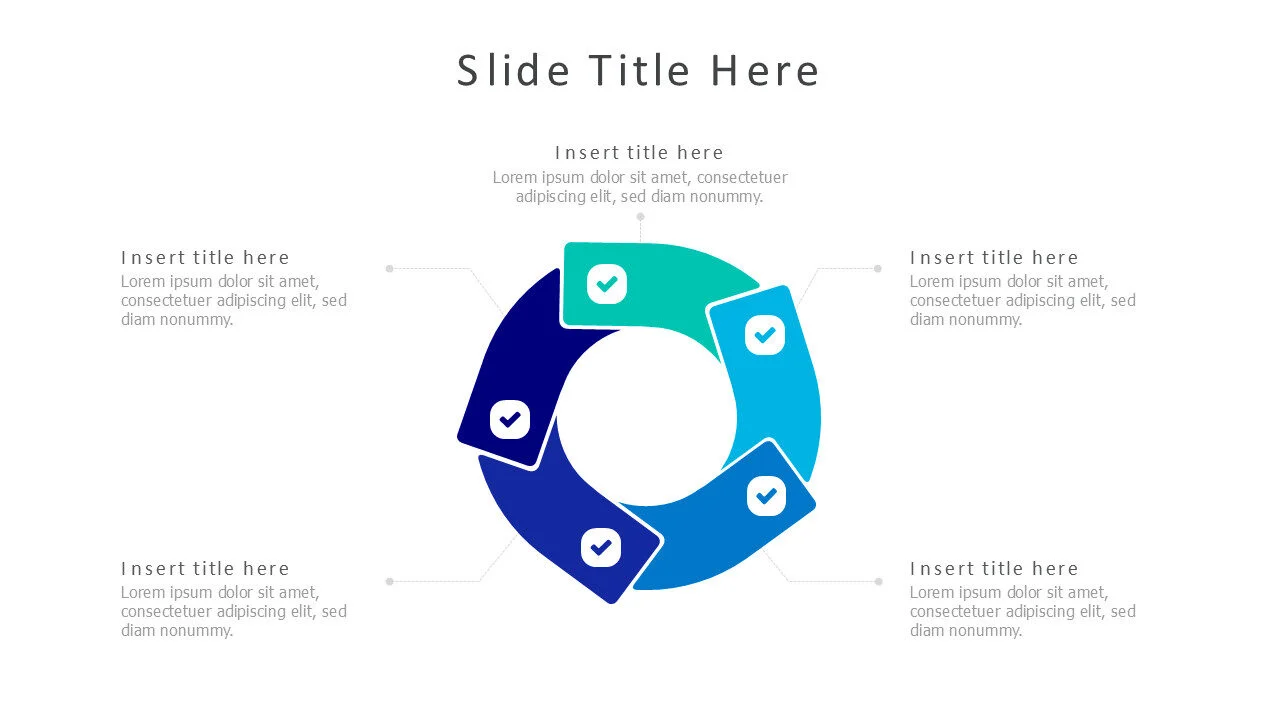 Slide Title Here

Insert title here
Lorem ipsum dolor sit amet, consectetuer adipiscing elit, sed diam nonummy.

Insert title here
Lorem ipsum dolor sit amet, consectetuer adipiscing elit, sed diam nonummy.

Insert title here
Lorem ipsum dolor sit amet, consectetuer adipiscing elit, sed diam nonummy.

Insert title here
Lorem ipsum dolor sit amet, consectetuer adipiscing elit, sed diam nonummy.

Insert title here
Lorem ipsum dolor sit amet, consectetuer adipiscing elit, sed diam nonummy.